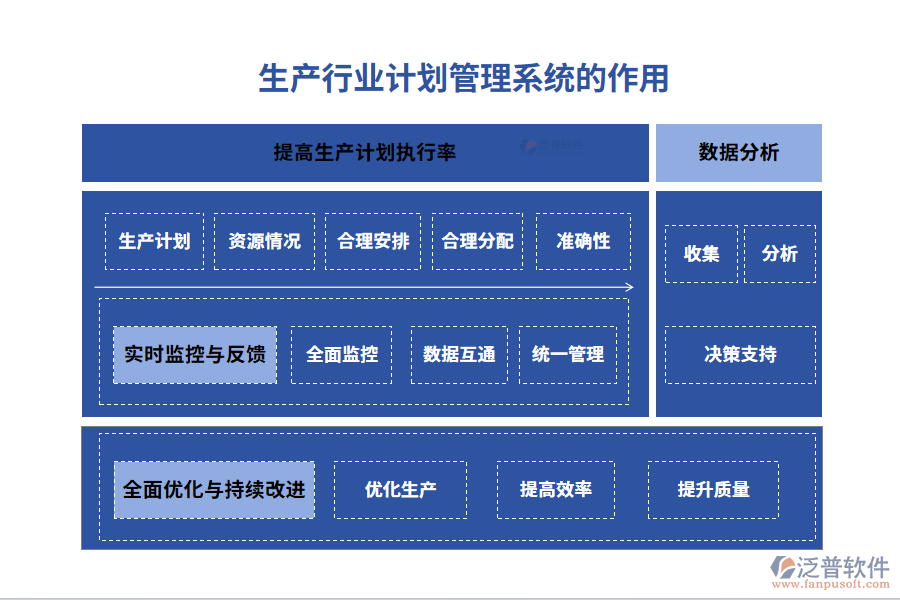 生产行业计划管理系统的作用

提高生产计划执行率

泛普软件

数据分析

生产计划

资源情况

合理安排

合理分配

准确性

收集

分析

实时监控与反馈

全面监控

数据互通

统一管理

决策支持

全面优化与持续改进

优化生产

提高效率

提升质量

泛普软件
www.fanpusoft.com